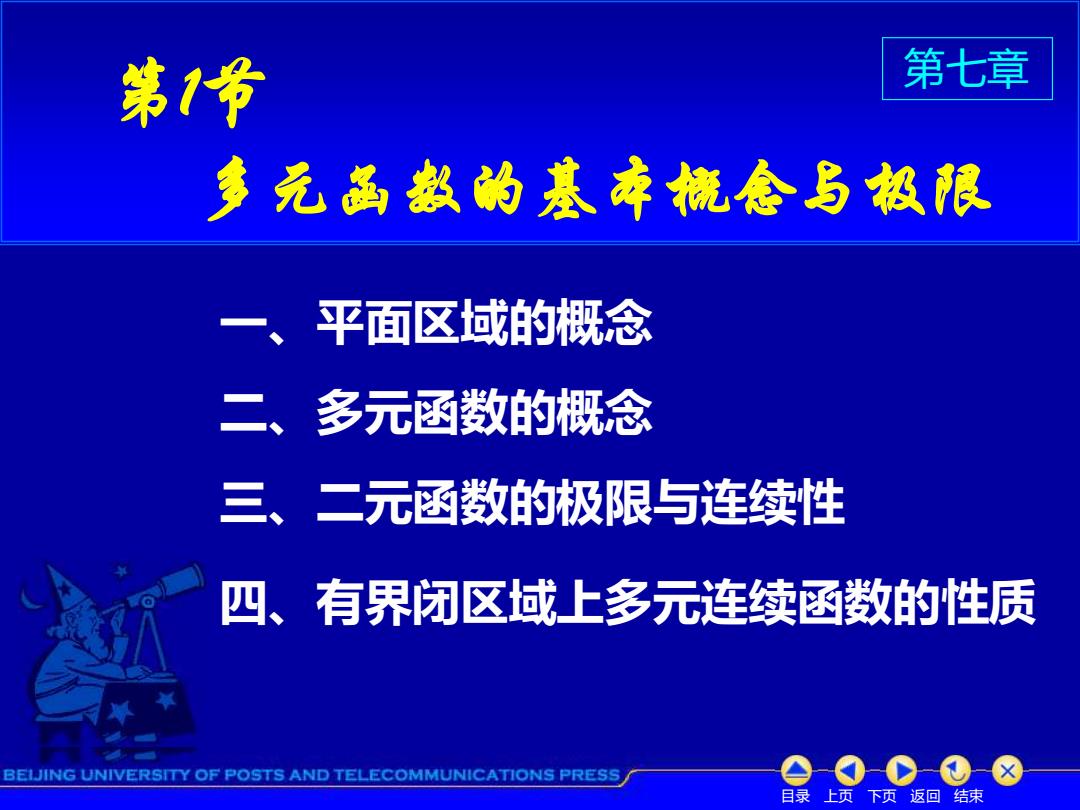 第1节

第七章

多元函数的基本概念与极限

一、平面区域的概念

二、多元函数的概念

三、二元函数的极限与连续性

四、有界闭区域上多元连续函数的性质

BEIJING UNIVERSITY OF POSTS AND TELECOMMUNICATIONS PRESS

目录 上页 下页 返回 结束